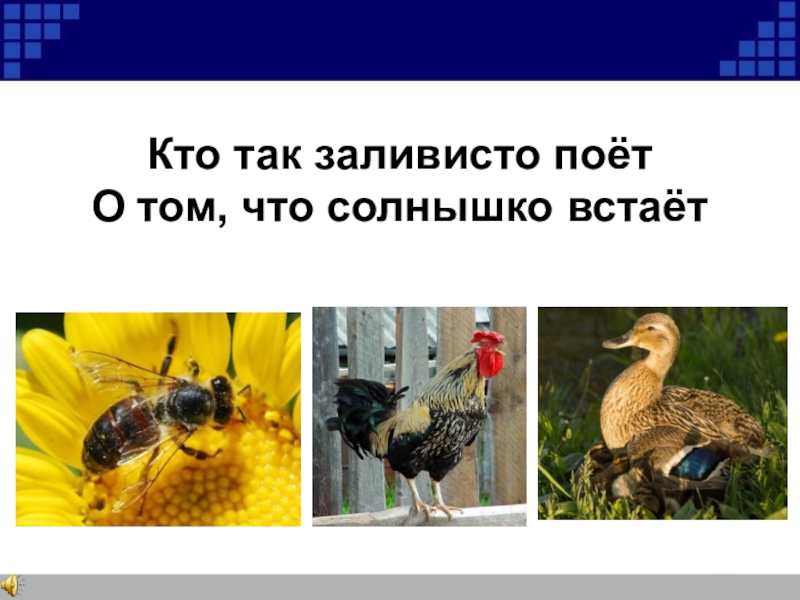 Кто так заливисто поёт
О том, что солнышко встаёт